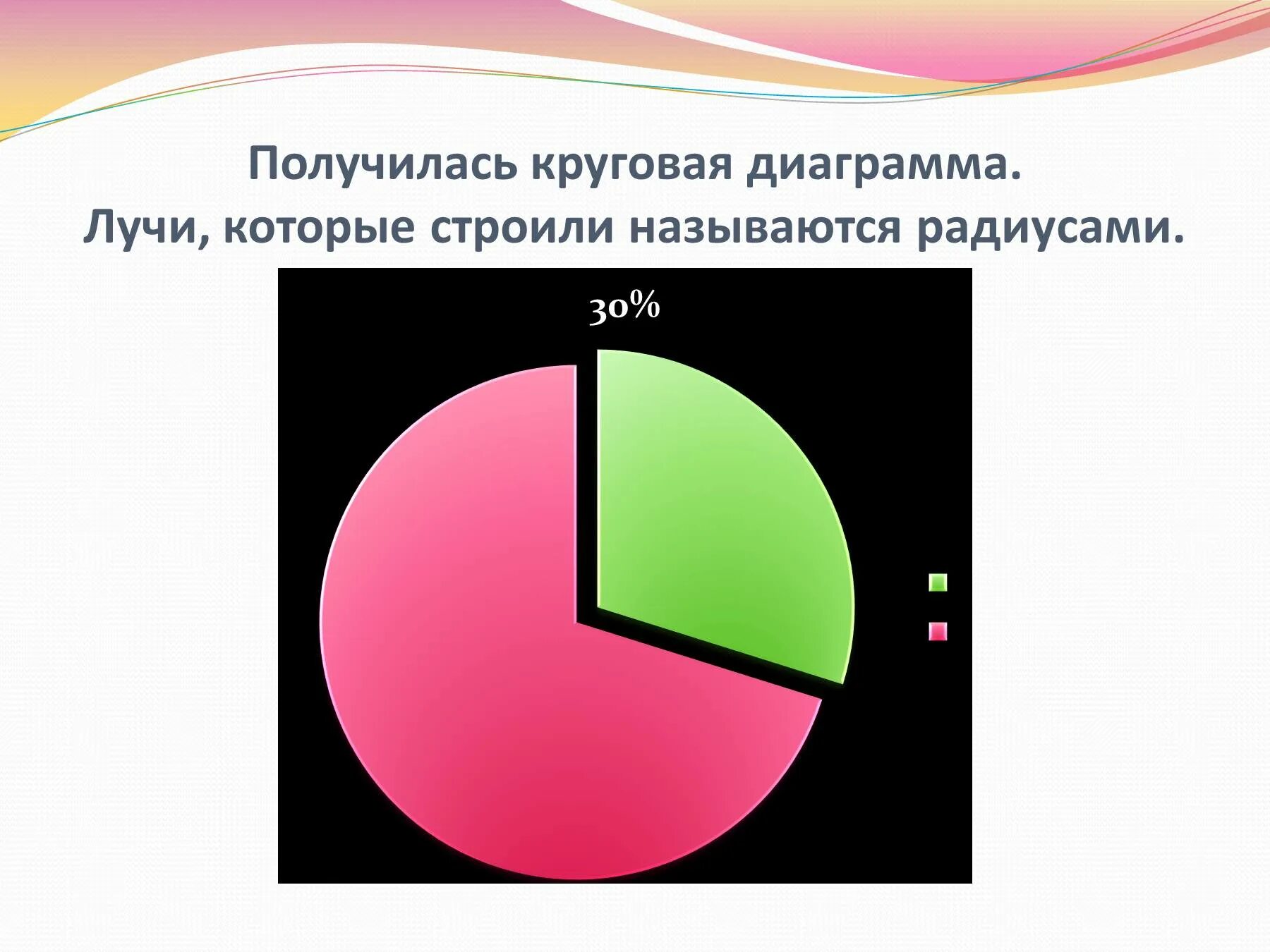 Получилась круговая диаграмма. Лучи, которые строили называются радиусами.

30%